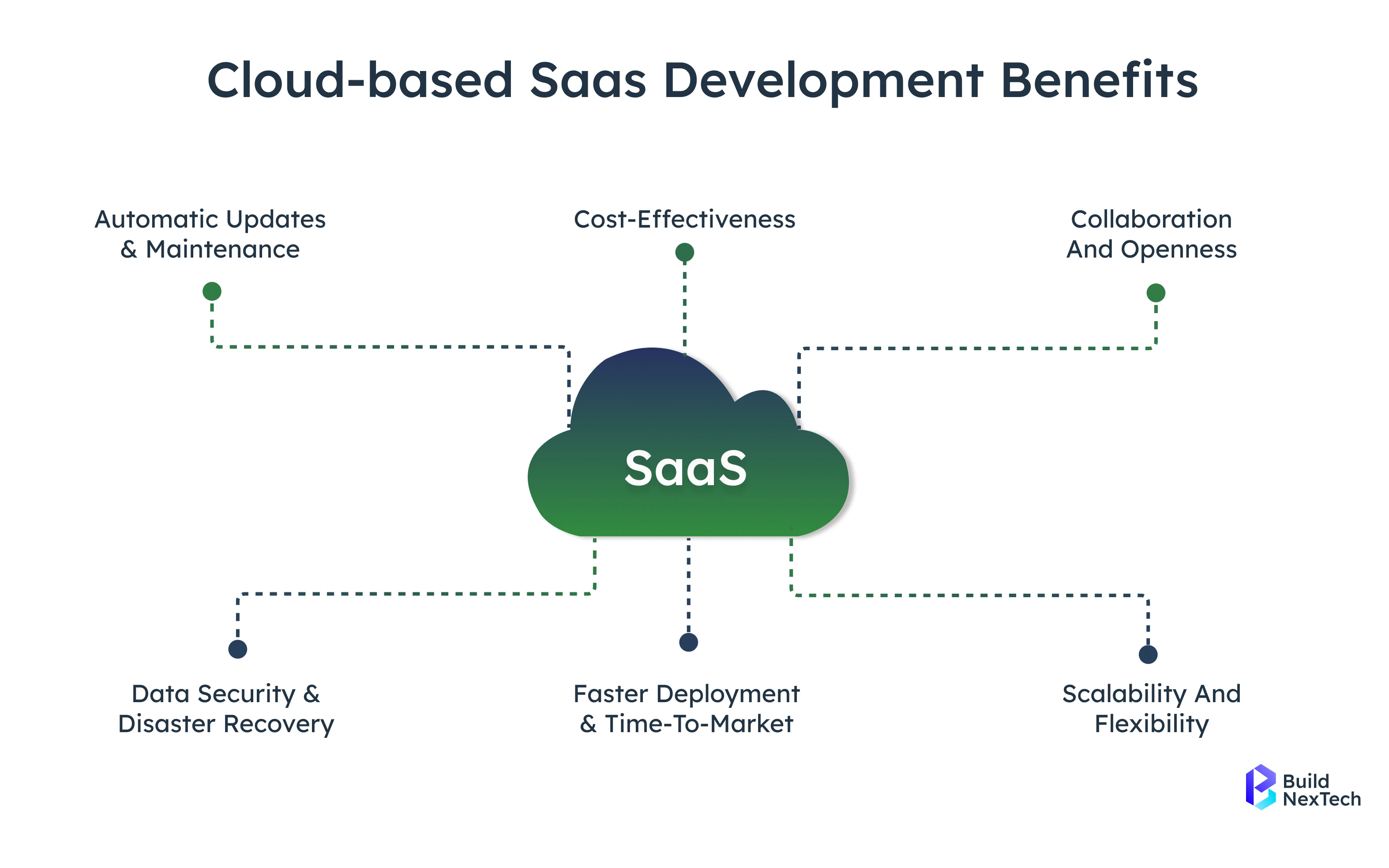 Cloud-based Saas Development Benefits

Automatic Updates & Maintenance

Cost-Effectiveness

Collaboration And Openness

SaaS

Data Security & Disaster Recovery

Faster Deployment & Time-To-Market

Scalability And Flexibility

Build NexTech